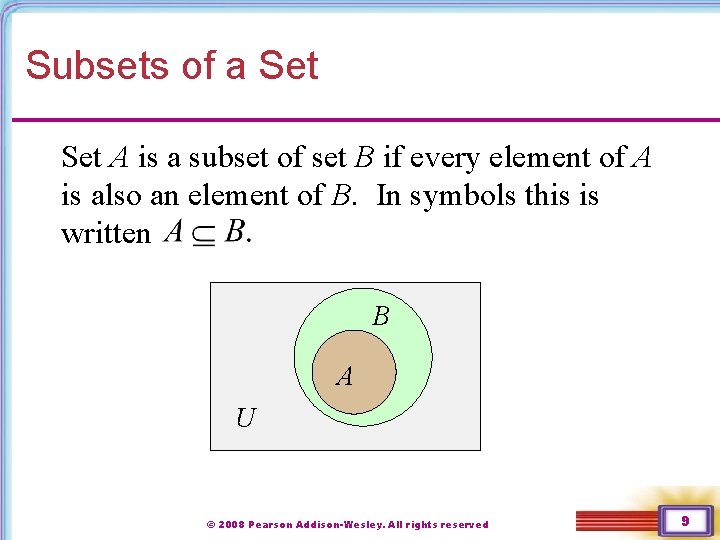 Subsets of a Set

Set $A$ is a subset of set $B$ if every element of $A$ is also an element of $B$. In symbols this is written $A \subseteq B$.

$B$

$A$

$U$

© 2008 Pearson Addison-Wesley. All rights reserved

9